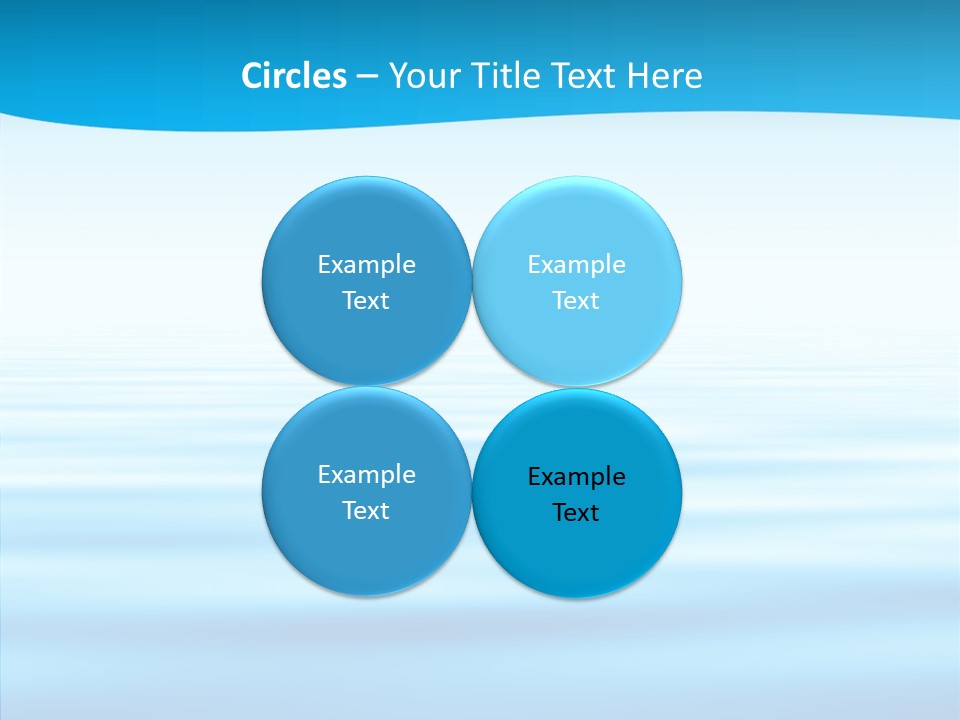 Circles – Your Title Text Here

Example Text

Example Text

Example Text

Example Text